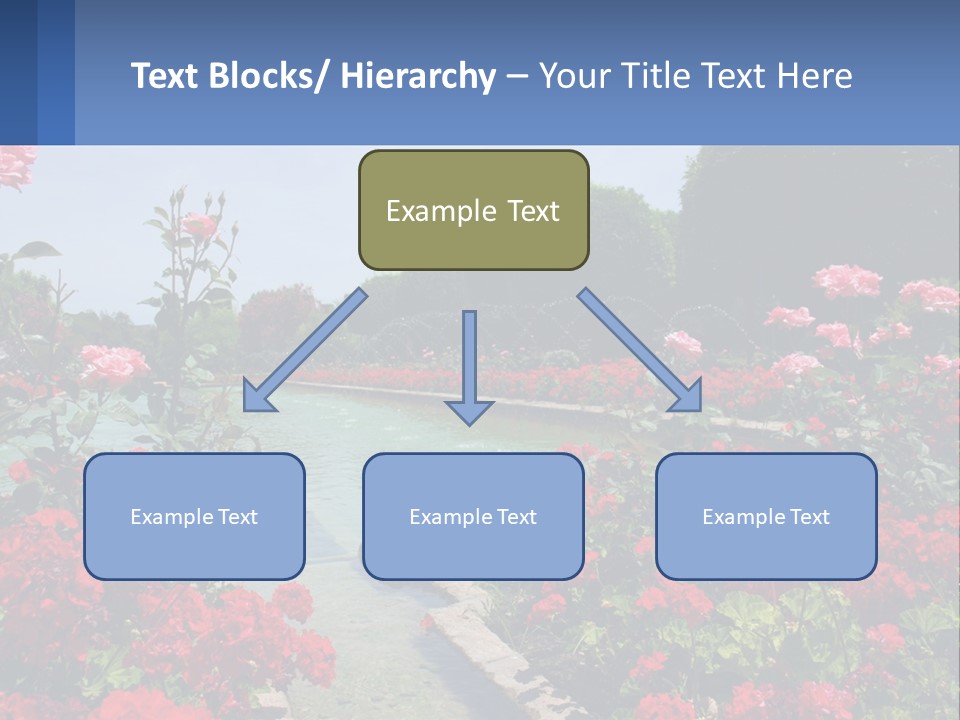 Text Blocks/ Hierarchy – Your Title Text Here

Example Text

Example Text

Example Text

Example Text